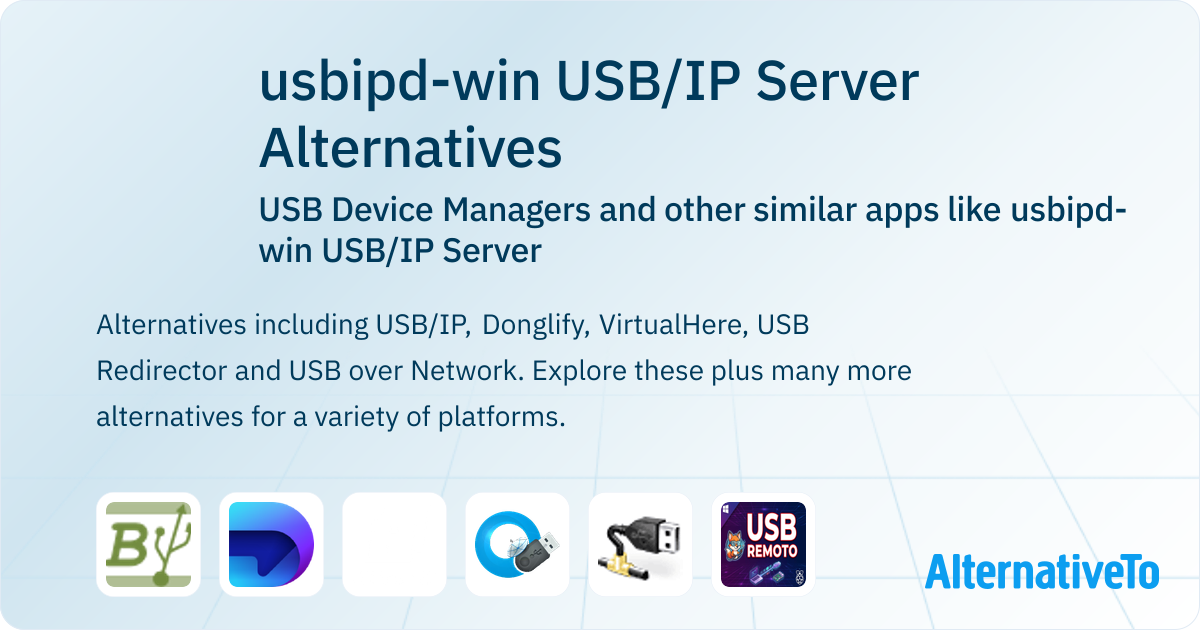 usbipd-win USB/IP Server Alternatives

USB Device Managers and other similar apps like usbipd-win USB/IP Server

Alternatives including USB/IP, Donglify, VirtualHere, USB Redirector and USB over Network. Explore these plus many more alternatives for a variety of platforms.

B

USB REMOTO

AlternativeTo